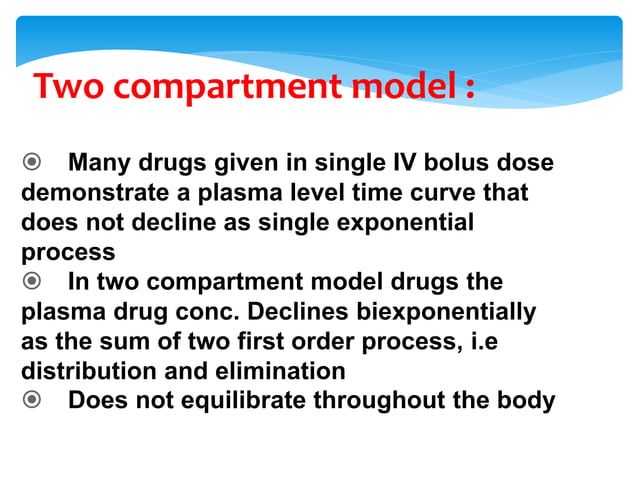 Two compartment model :

⦿ Many drugs given in single IV bolus dose demonstrate a plasma level time curve that does not decline as single exponential process

⦿ In two compartment model drugs the plasma drug conc. Declines biexponentially as the sum of two first order process, i.e distribution and elimination

⦿ Does not equilibrate throughout the body